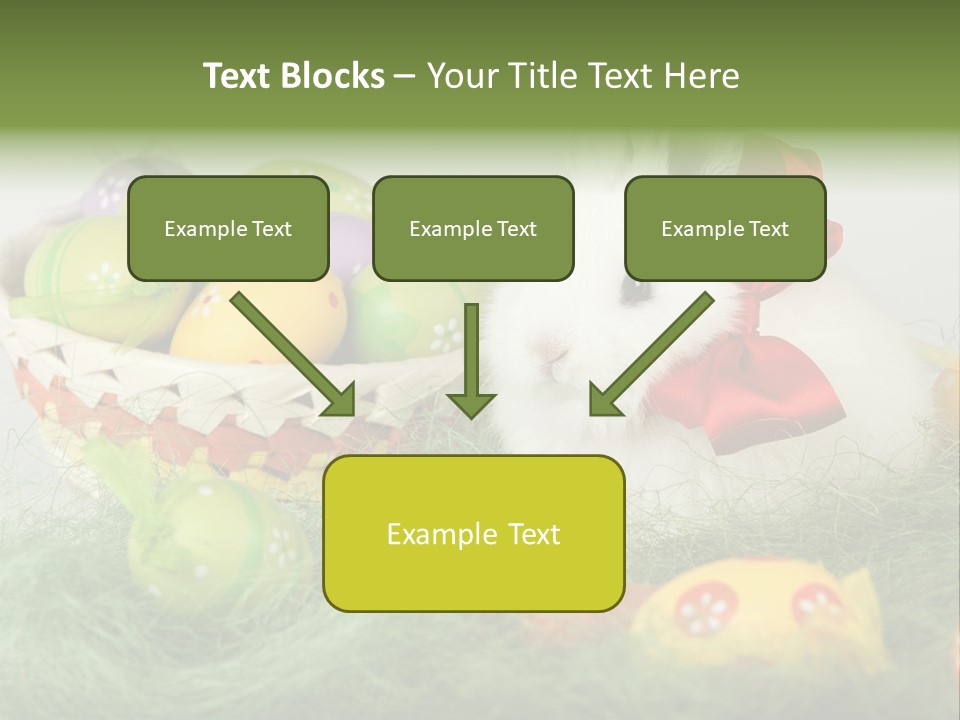 Text Blocks – Your Title Text Here

Example Text

Example Text

Example Text

Example Text